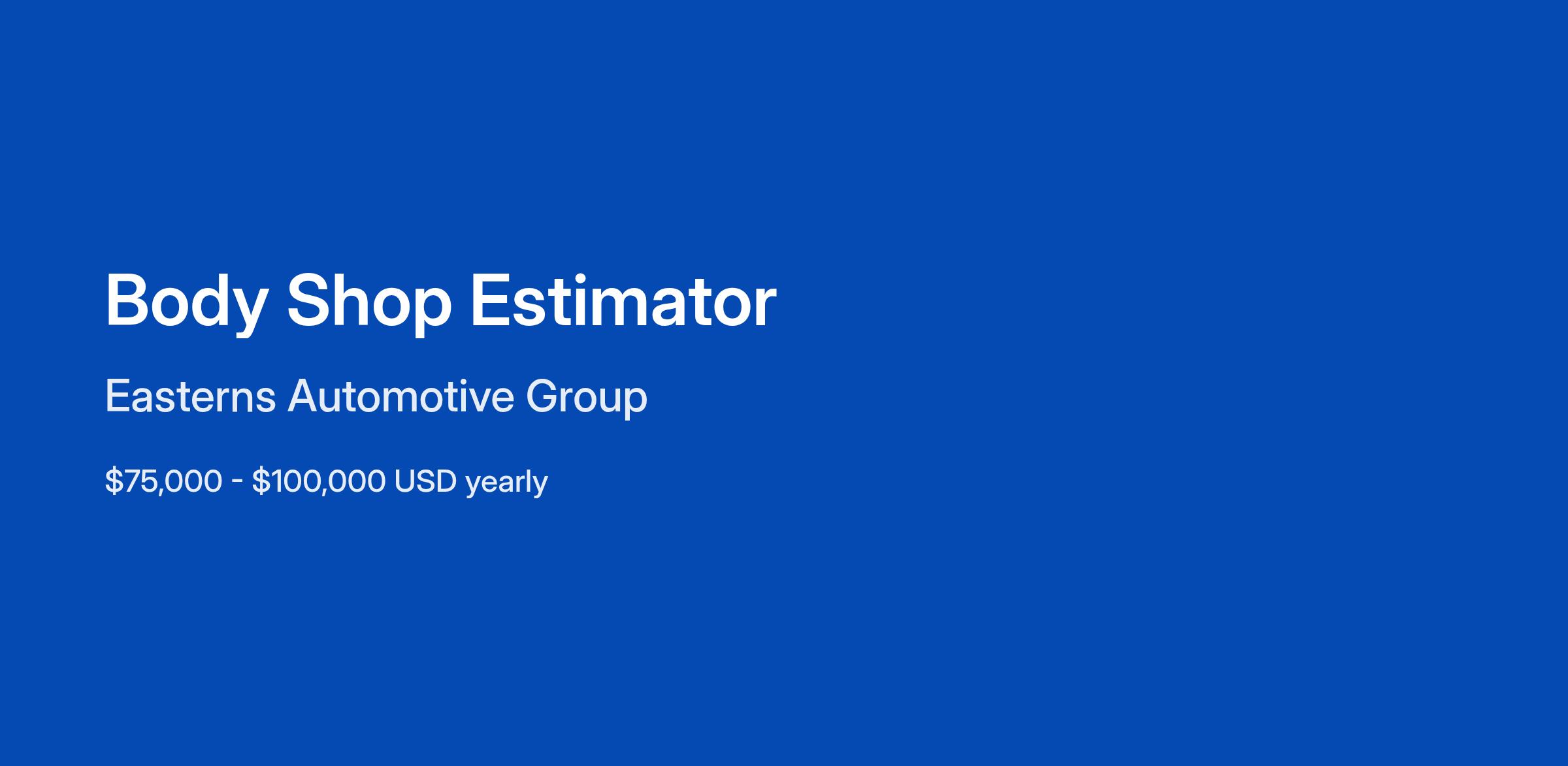 Body Shop Estimator

Easterns Automotive Group

\$75,000 - \$100,000 USD yearly